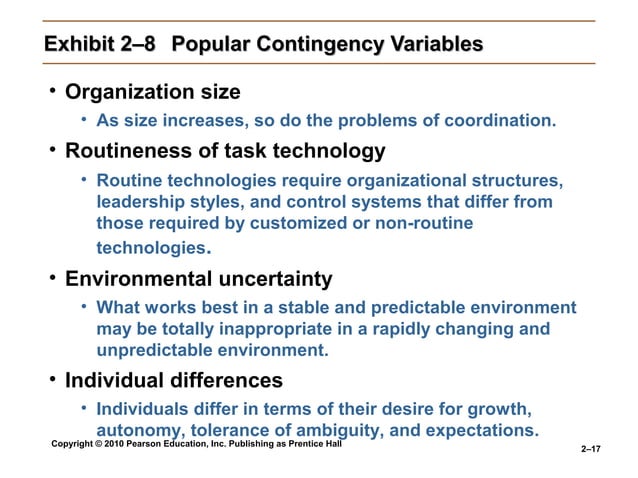 Exhibit 2–8 Popular Contingency Variables

• Organization size
  • As size increases, so do the problems of coordination.

• Routineness of task technology
  • Routine technologies require organizational structures, leadership styles, and control systems that differ from those required by customized or non-routine technologies.

• Environmental uncertainty
  • What works best in a stable and predictable environment may be totally inappropriate in a rapidly changing and unpredictable environment.

• Individual differences
  • Individuals differ in terms of their desire for growth, autonomy, tolerance of ambiguity, and expectations.

Copyright © 2010 Pearson Education, Inc. Publishing as Prentice Hall

2–17